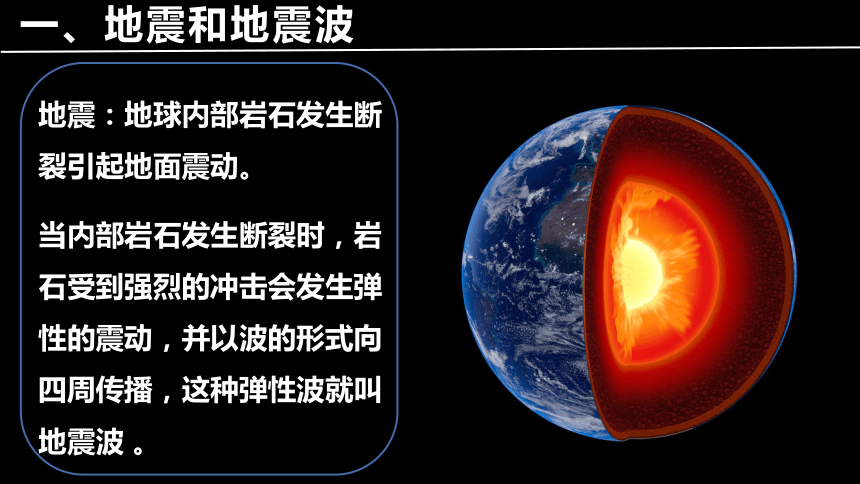 一、地震和地震波

地震：地球内部岩石发生断裂引起地面震动。

当内部岩石发生断裂时，岩石受到强烈的冲击会发生弹性的震动，并以波的形式向四周传播，这种弹性波就叫地震波 。